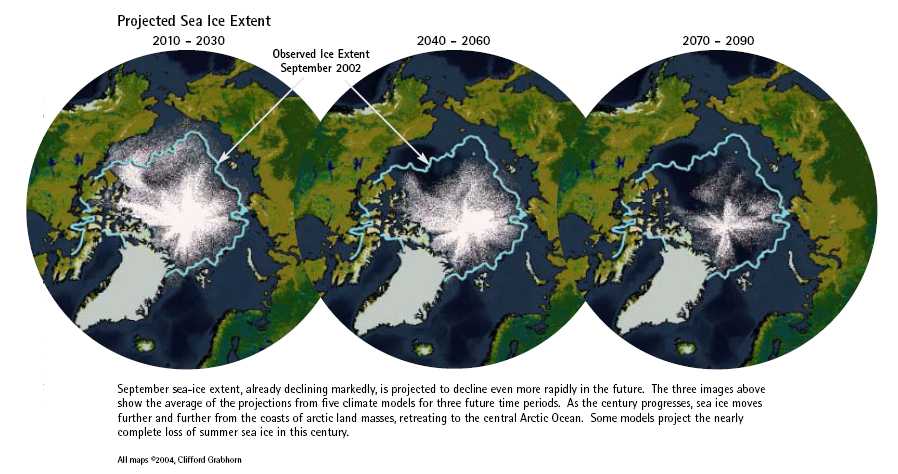 Projected Sea Ice Extent

2010 – 2030

Observed Ice Extent
September 2002

2040 – 2060

2070 – 2090

September sea-ice extent, already declining markedly, is projected to decline even more rapidly in the future. The three images above show the average of the projections from five climate models for three future time periods. As the century progresses, sea ice moves further and further from the coasts of arctic land masses, retreating to the central Arctic Ocean. Some models project the nearly complete loss of summer sea ice in this century.

All maps ©2004, Clifford Grabhorn